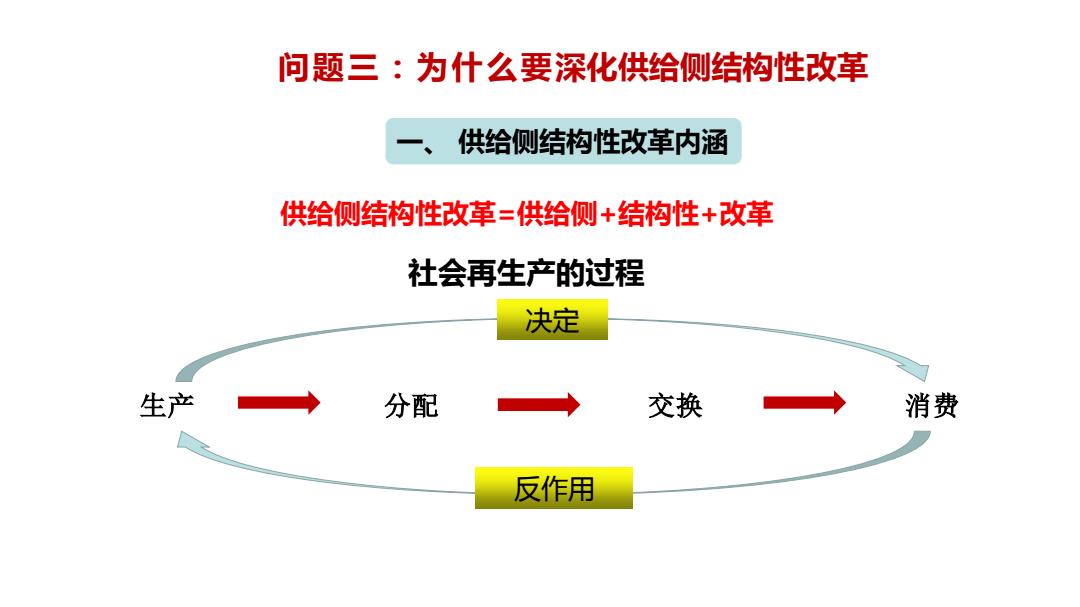 问题三：为什么要深化供给侧结构性改革

一、 供给侧结构性改革内涵

供给侧结构性改革=供给侧+结构性+改革

社会再生产的过程

决定

生产 分配 交换 消费

反作用